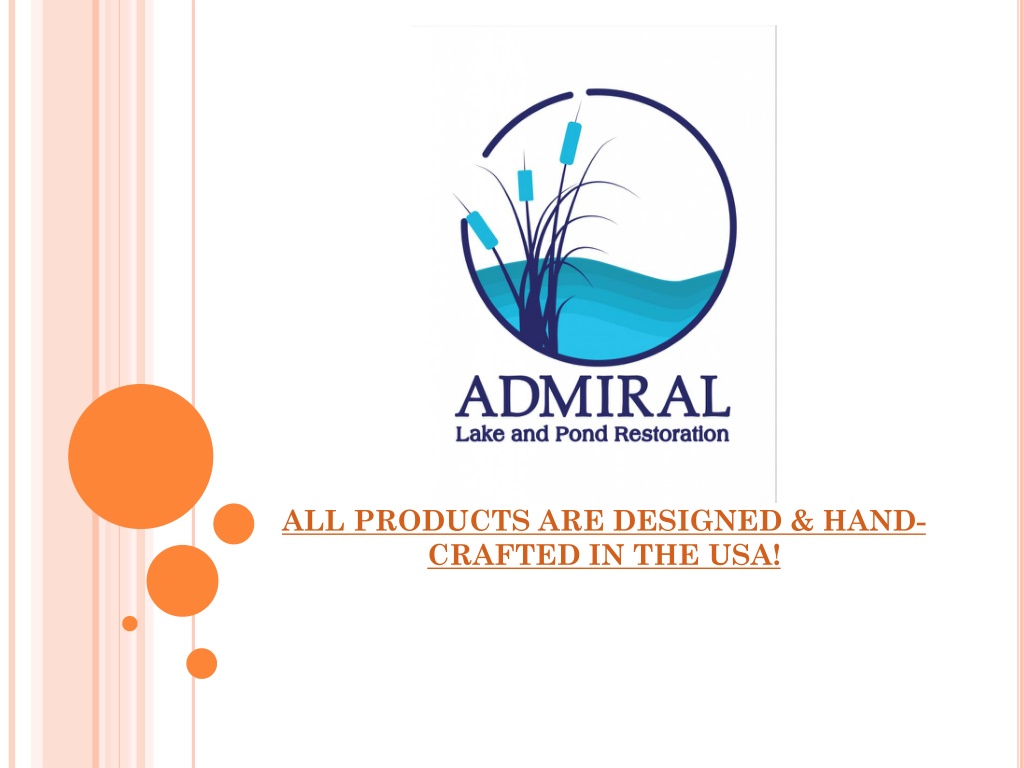 ADMIRAL
Lake and Pond Restoration

ALL PRODUCTS ARE DESIGNED & HAND-CRAFTED IN THE USA!